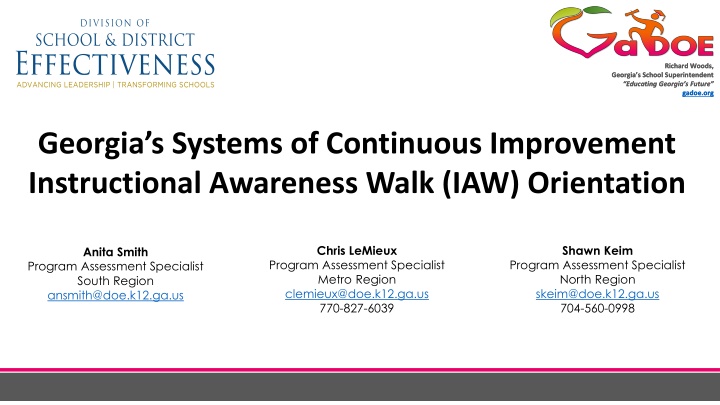 DIVISION OF
SCHOOL & DISTRICT
EFFECTIVENESS
ADVANCING LEADERSHIP | TRANSFORMING SCHOOLS

GaDOE
Richard Woods,
Georgia's School Superintendent
"Educating Georgia's Future"
gadoe.org

Georgia's Systems of Continuous Improvement
Instructional Awareness Walk (IAW) Orientation

Anita Smith
Program Assessment Specialist
South Region
ansmith@doe.k12.ga.us

Chris LeMieux
Program Assessment Specialist
Metro Region
clemieux@doe.k12.ga.us
770-827-6039

Shawn Keim
Program Assessment Specialist
North Region
skeim@doe.k12.ga.us
704-560-0998